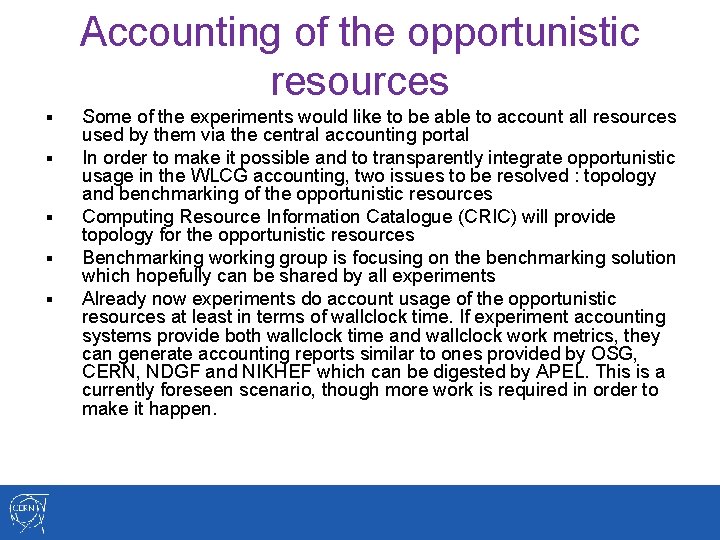 Accounting of the opportunistic resources

▪ Some of the experiments would like to be able to account all resources used by them via the central accounting portal
▪ In order to make it possible and to transparently integrate opportunistic usage in the WLCG accounting, two issues to be resolved : topology and benchmarking of the opportunistic resources
▪ Computing Resource Information Catalogue (CRIC) will provide topology for the opportunistic resources
▪ Benchmarking working group is focusing on the benchmarking solution which hopefully can be shared by all experiments
▪ Already now experiments do account usage of the opportunistic resources at least in terms of wallclock time. If experiment accounting systems provide both wallclock time and wallclock work metrics, they can generate accounting reports similar to ones provided by OSG, CERN, NDGF and NIKHEF which can be digested by APEL. This is a currently foreseen scenario, though more work is required in order to make it happen.

CERN